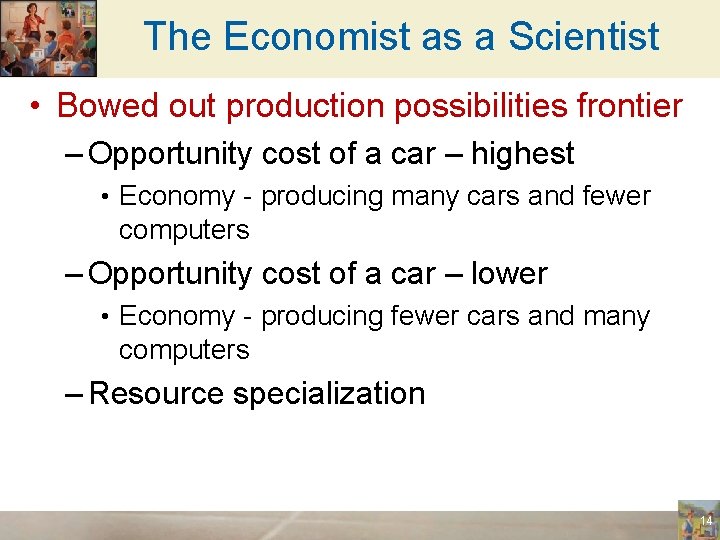 The Economist as a Scientist

• Bowed out production possibilities frontier

– Opportunity cost of a car – highest

• Economy - producing many cars and fewer computers

– Opportunity cost of a car – lower

• Economy - producing fewer cars and many computers

– Resource specialization

14